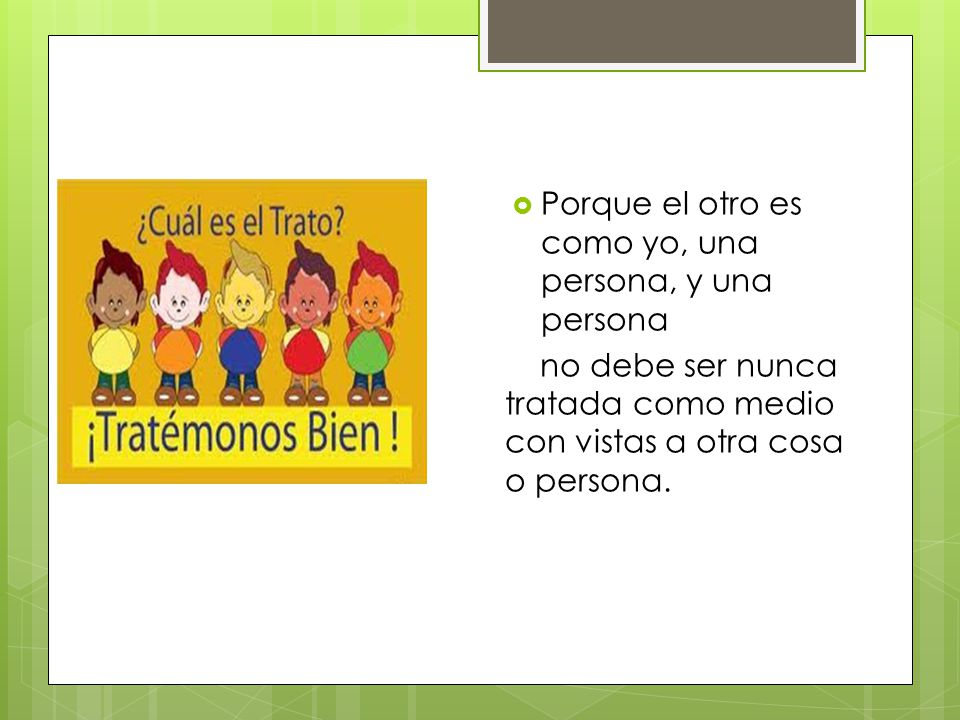 ¿Cuál es el Trato?

¡Tratémonos Bien !

Porque el otro es como yo, una persona, y una persona

no debe ser nunca tratada como medio con vistas a otra cosa o persona.